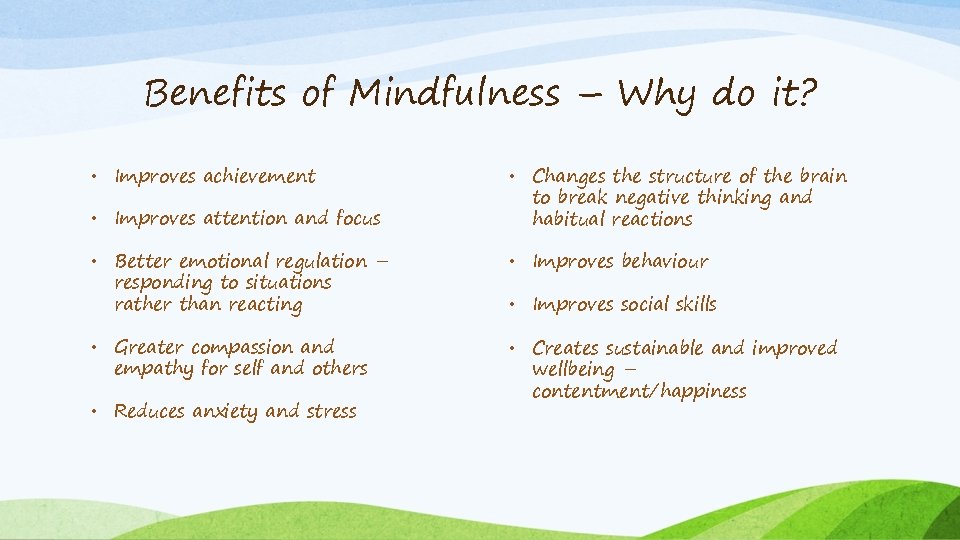 Benefits of Mindfulness – Why do it?

• Improves achievement

• Improves attention and focus

• Better emotional regulation – responding to situations rather than reacting

• Greater compassion and empathy for self and others

• Reduces anxiety and stress

• Changes the structure of the brain to break negative thinking and habitual reactions

• Improves behaviour

• Improves social skills

• Creates sustainable and improved wellbeing – contentment/happiness